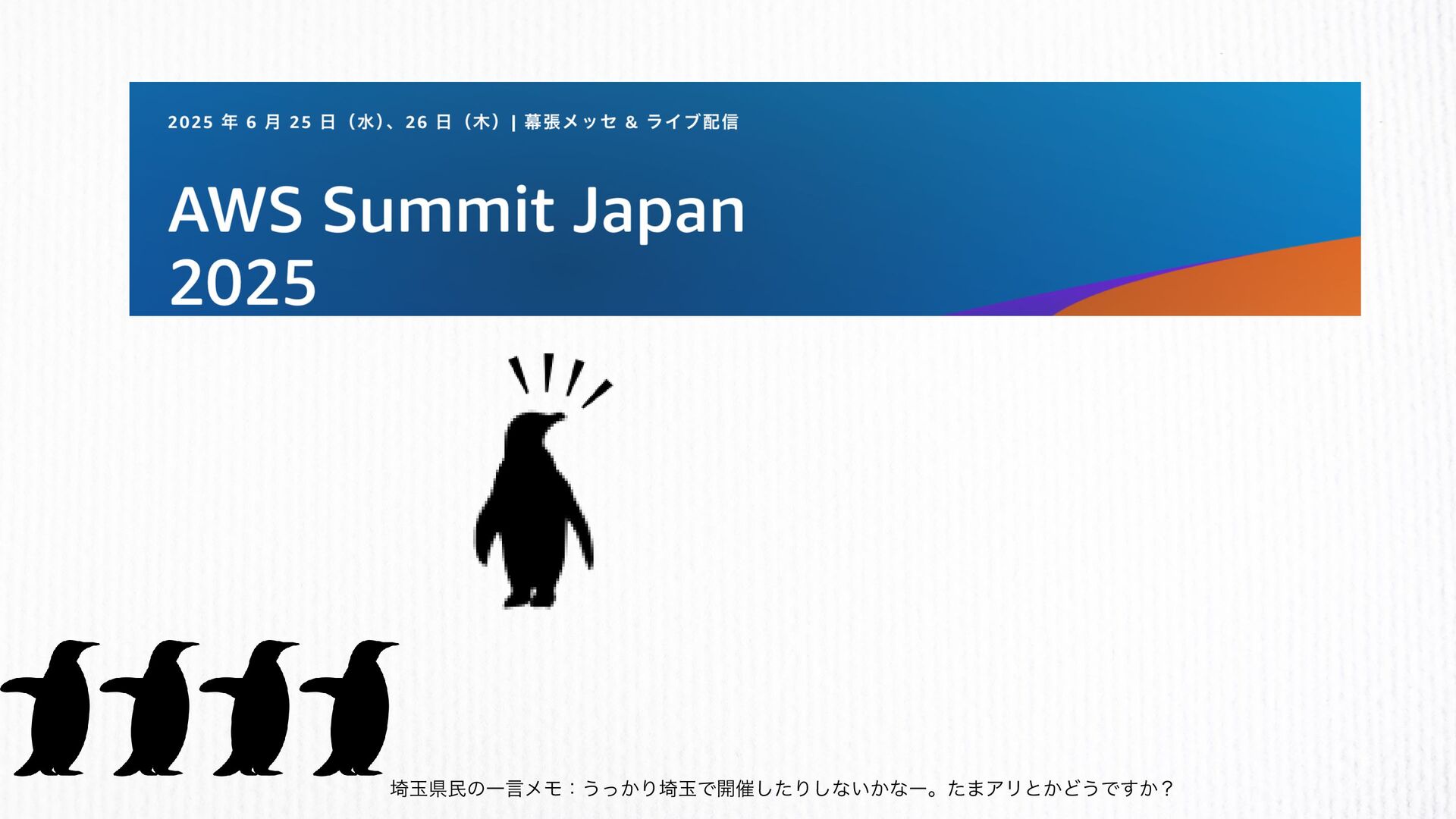 2025 年 6 月 25 日（水）、26 日（木）| 幕張メッセ & ライブ配信

AWS Summit Japan 2025

埼玉県民の一言メモ：うっかり埼玉で開催したりしないかなー。たまアリとかどうですか？